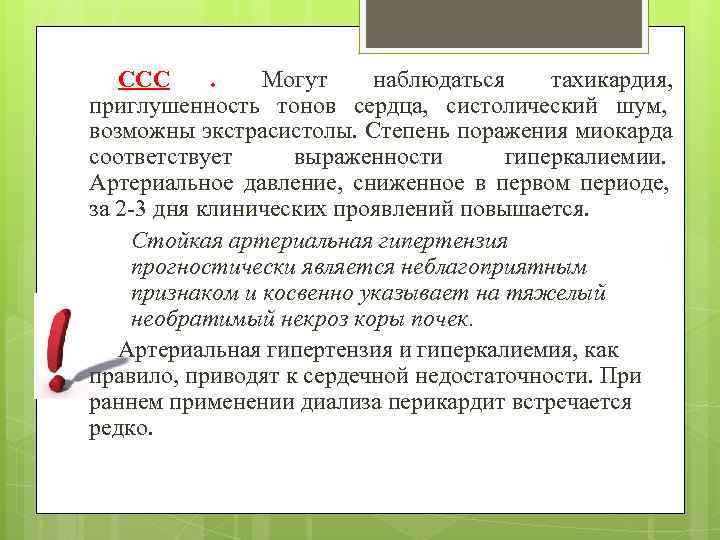 ССС . Могут наблюдаться тахикардия, приглушенность тонов сердца, систолический шум, возможны экстрасистолы. Степень поражения миокарда соответствует выраженности гиперкалиемии. Артериальное давление, сниженное в первом периоде, за 2-3 дня клинических проявлений повышается.

Стойкая артериальная гипертензия прогностически является неблагоприятным признаком и косвенно указывает на тяжелый необратимый некроз коры почек.

Артериальная гипертензия и гиперкалиемия, как правило, приводят к сердечной недостаточности. При раннем применении диализа перикардит встречается редко.